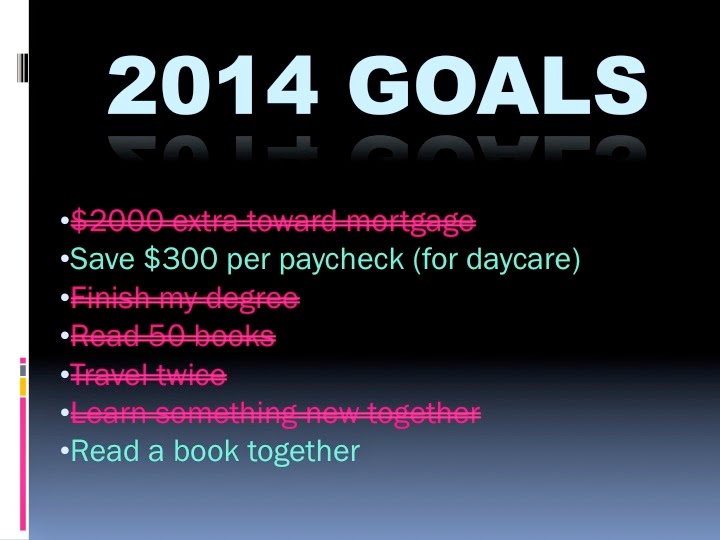 2014 GOALS

•~~\$2000 extra toward mortgage~~
•Save \$300 per paycheck (for daycare)
•~~Finish my degree~~
•~~Read 50 books~~
•~~Travel twice~~
•~~Learn something new together~~
•Read a book together